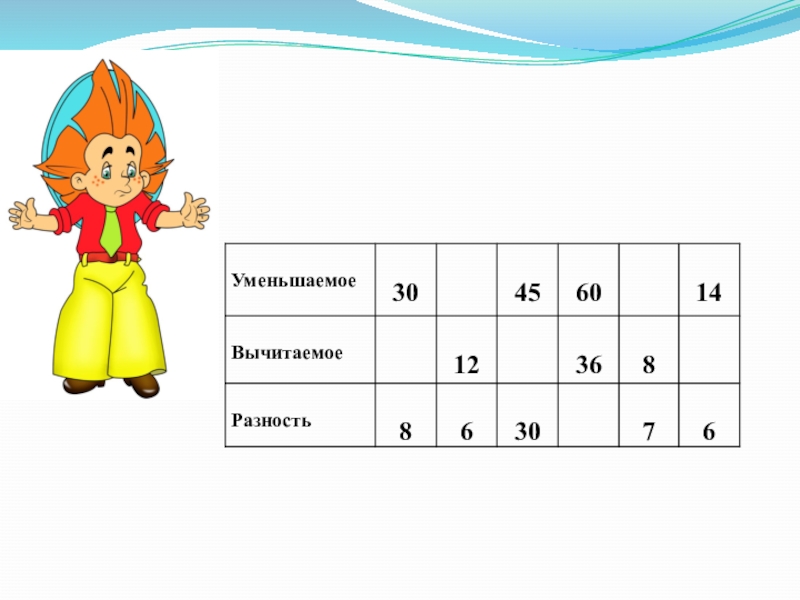 | Уменьшаемое | 30 | | 45 | 60 | | 14 |
|---|---|---|---|---|---|---|
| Вычитаемое | | 12 | | 36 | 8 | |
| Разность | 8 | 6 | 30 | | 7 | 6 |